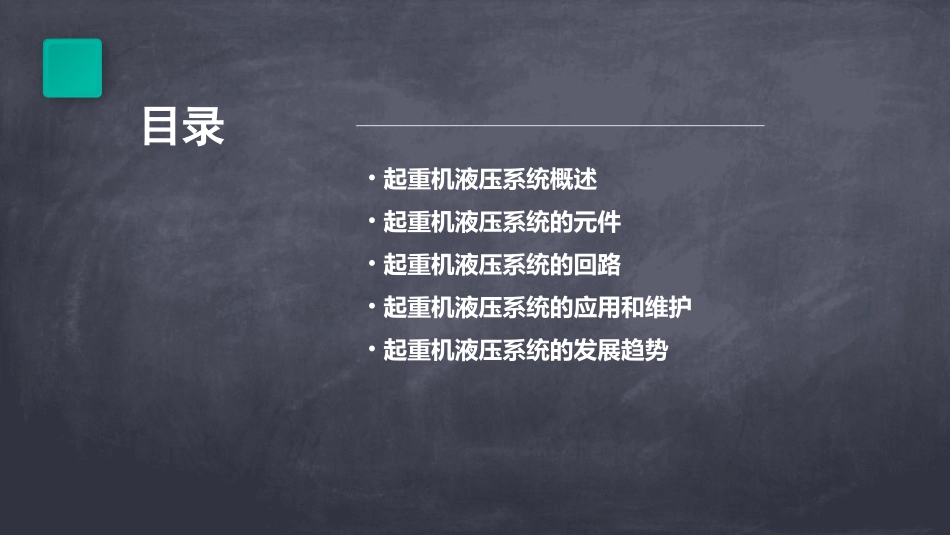 目录

• 起重机液压系统概述
• 起重机液压系统的元件
• 起重机液压系统的回路
• 起重机液压系统的应用和维护
• 起重机液压系统的发展趋势